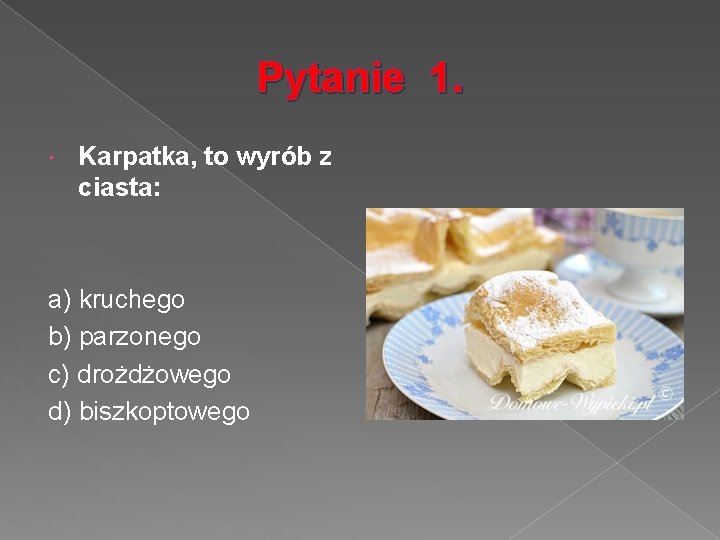 Pytanie 1.

Karpatka, to wyrób z ciasta:

a) kruchego
b) parzonego
c) drożdżowego
d) biszkoptowego

Domowe-Wypieki.pl ©